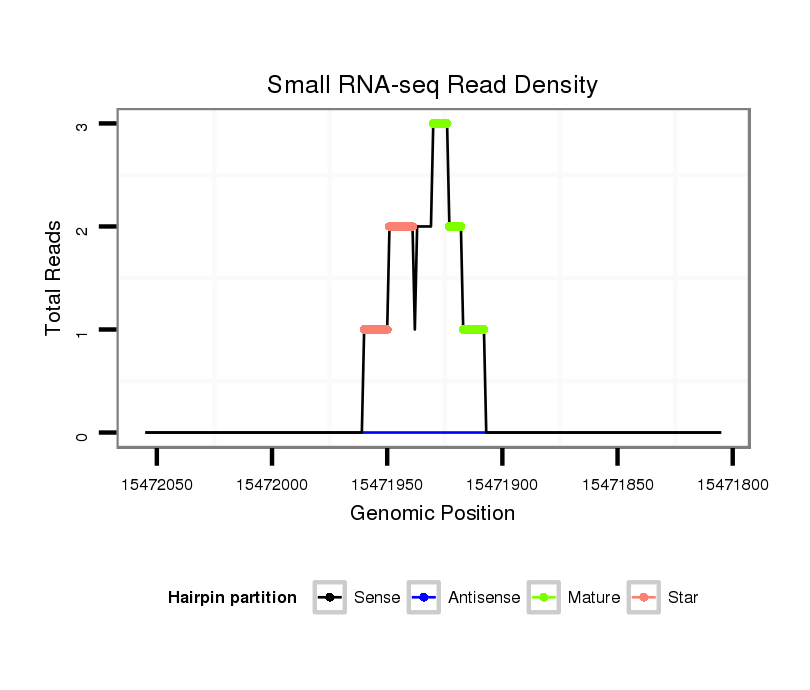 Small RNA-seq Read Density

Total Reads

3
2
1
0

15472050
15472000
15471950
15471900
15471850
15471800

Genomic Position

Hairpin partition
Sense
Antisense
Mature
Star